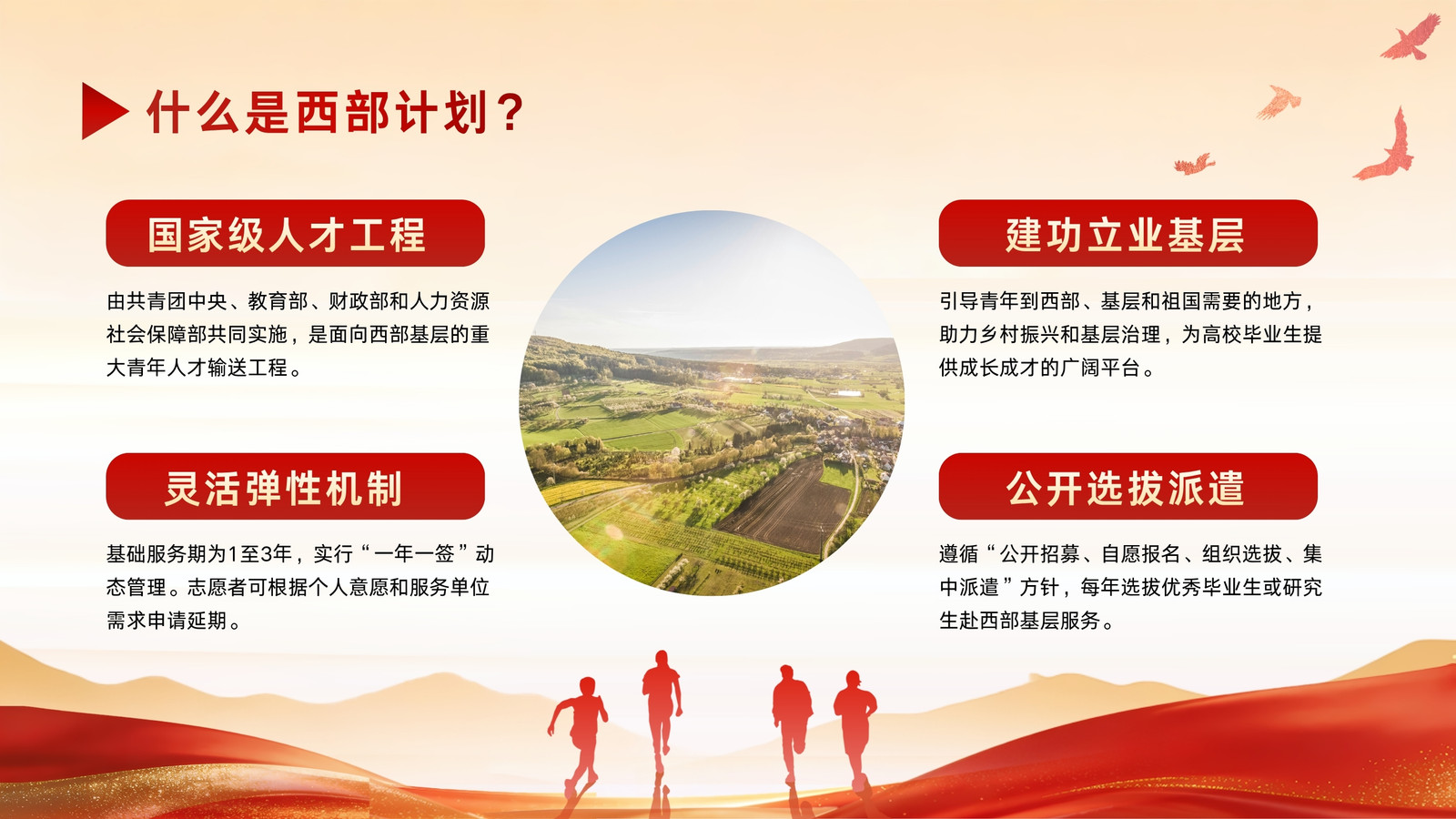 什么是西部计划？

国家级人才工程

由共青团中央、教育部、财政部和人力资源社会保障部共同实施，是面向西部基层的重大青年人才输送工程。

灵活弹性机制

基础服务期为1至3年，实行“一年一签”动态管理。志愿者可根据个人意愿和服务单位需求申请延期。

建功立业基层

引导青年到西部、基层和祖国需要的地方，助力乡村振兴和基层治理，为高校毕业生提供成长成才的广阔平台。

公开选拔派遣

遵循“公开招募、自愿报名、组织选拔、集中派遣”方针，每年选拔优秀毕业生或研究生赴西部基层服务。